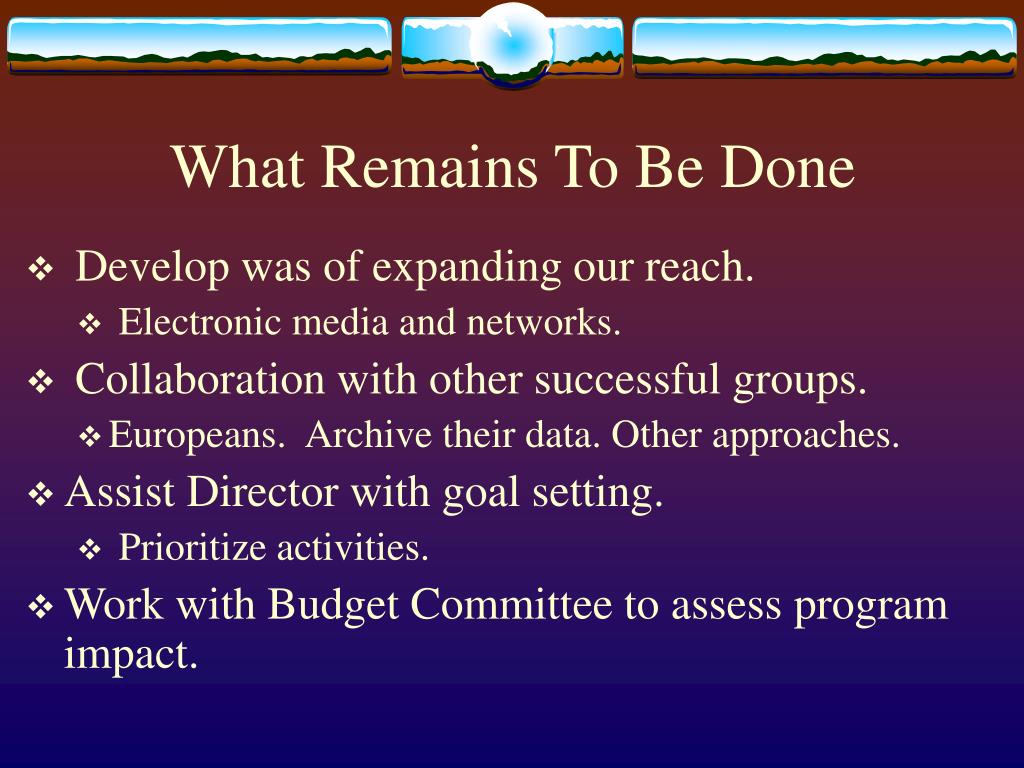 What Remains To Be Done

❖ Develop was of expanding our reach.
❖ Electronic media and networks.
❖ Collaboration with other successful groups.
❖ Europeans. Archive their data. Other approaches.
❖ Assist Director with goal setting.
❖ Prioritize activities.
❖ Work with Budget Committee to assess program impact.